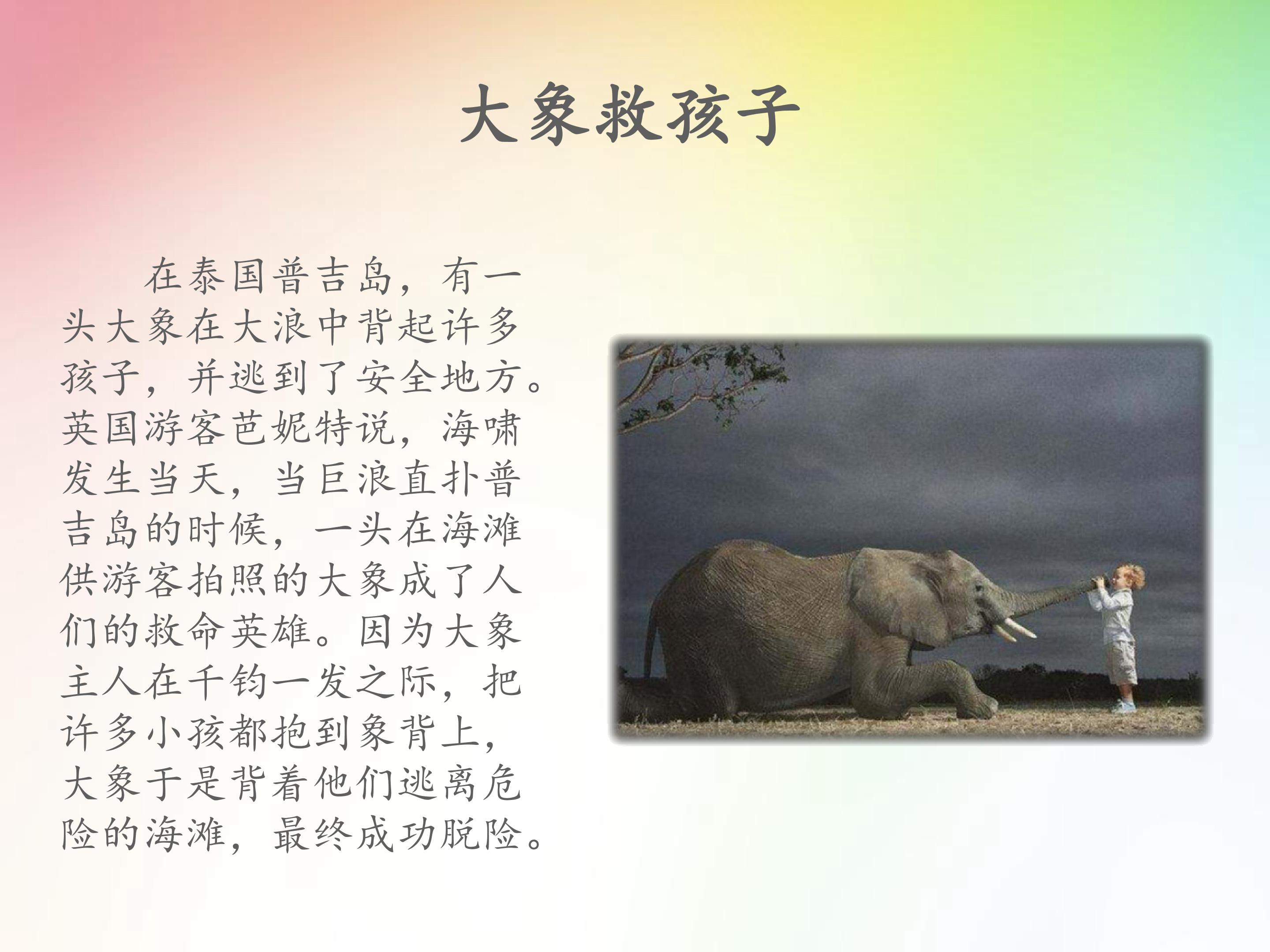 大象救孩子

在泰国普吉岛，有一头大象在大浪中背起许多孩子，并逃到了安全地方。英国游客芭妮特说，海啸发生当天，当巨浪直扑普吉岛的时候，一头在海滩供游客拍照的大象成了人们的救命英雄。因为大象主人在千钧一发之际，把许多小孩都抱到象背上，大象于是背着他们逃离危险的海滩，最终成功脱险。